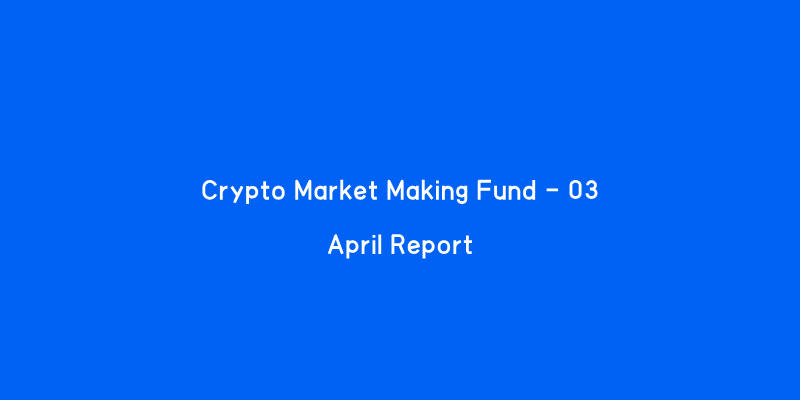 Crypto Market Making Fund - 03

April Report